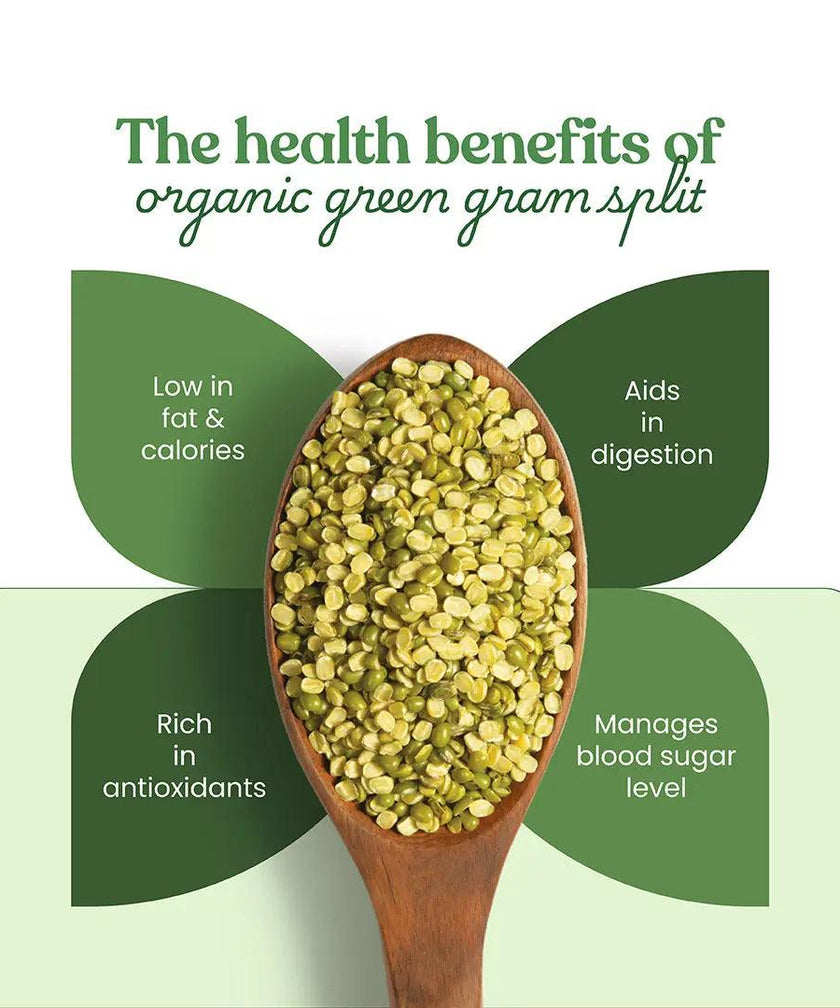 The health benefits of
organic green gram split

Low in fat & calories

Aids in digestion

Rich in antioxidants

Manages blood sugar level